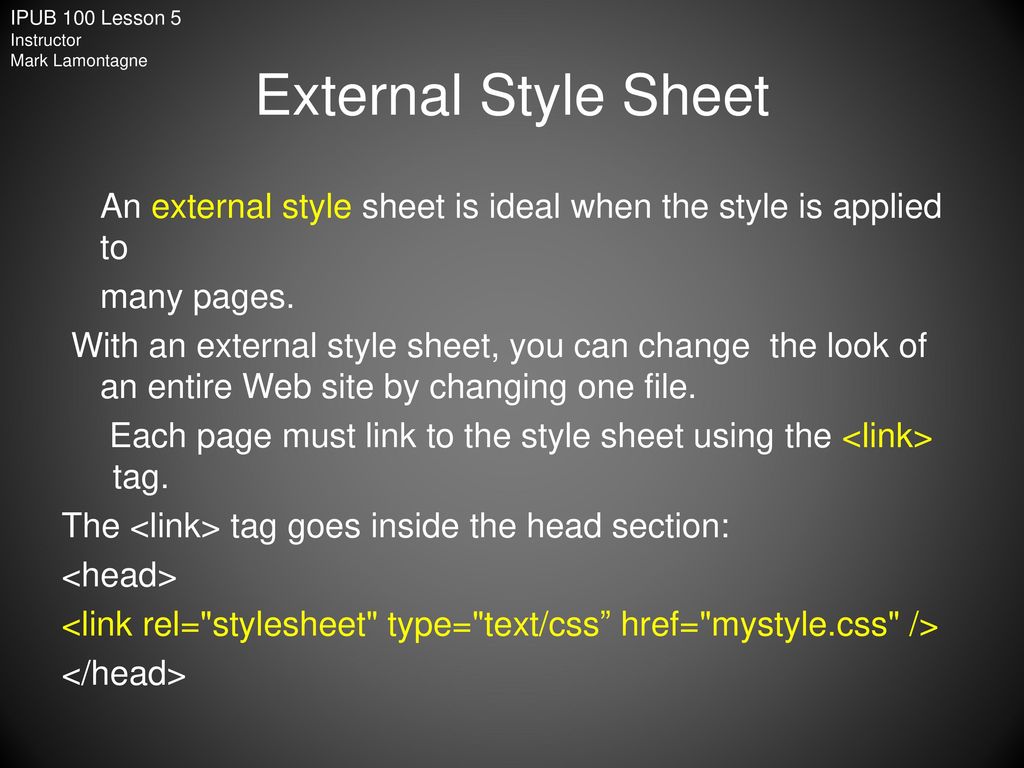 IPUB 100 Lesson 5
Instructor
Mark Lamontagne

External Style Sheet

An external style sheet is ideal when the style is applied to

many pages.

With an external style sheet, you can change the look of an entire Web site by changing one file.

Each page must link to the style sheet using the <link> tag.

The <link> tag goes inside the head section:

<head>

<link rel="stylesheet" type="text/css” href="mystyle.css" />

</head>